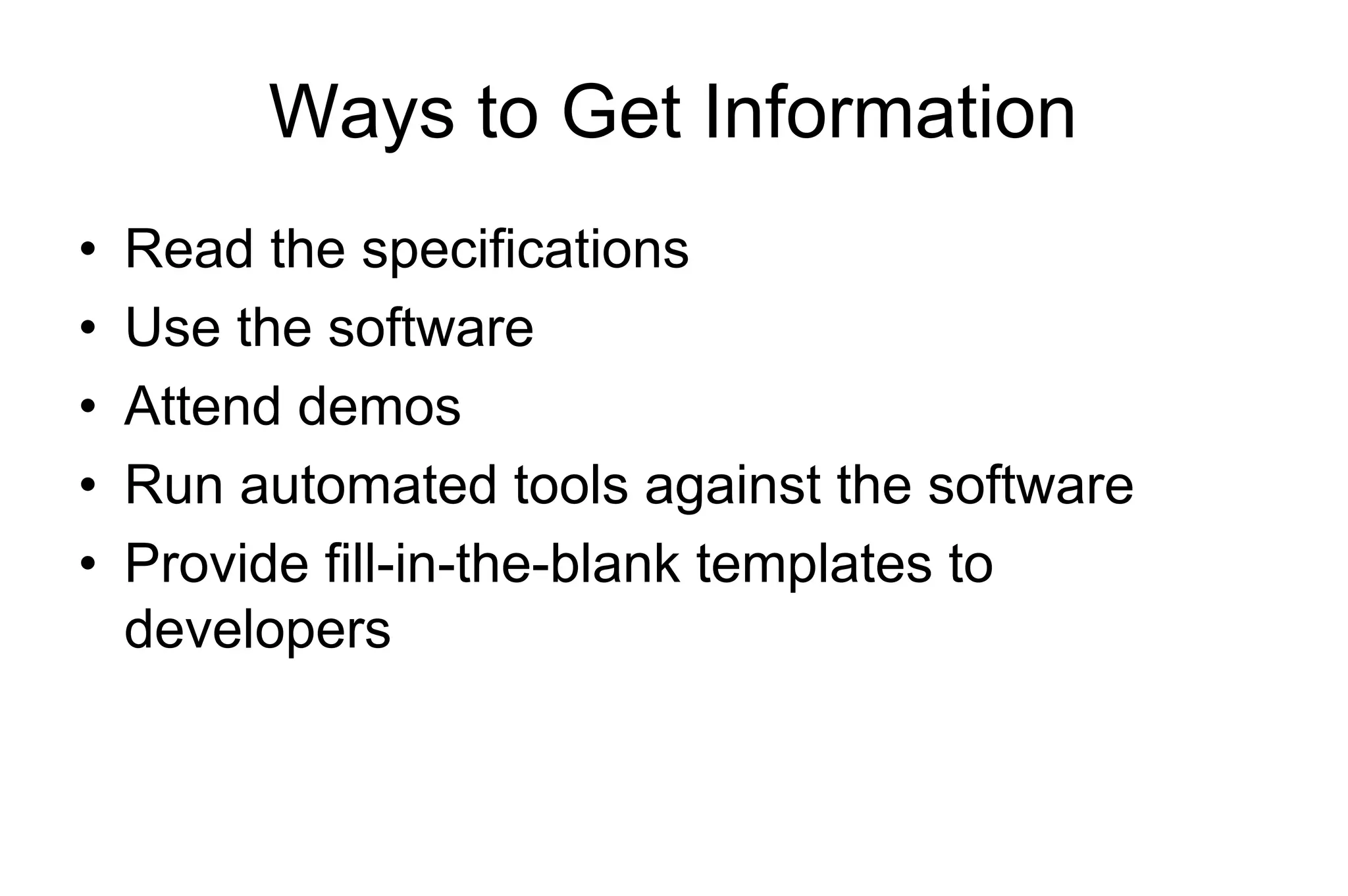 Ways to Get Information

• Read the specifications
• Use the software
• Attend demos
• Run automated tools against the software
• Provide fill-in-the-blank templates to developers